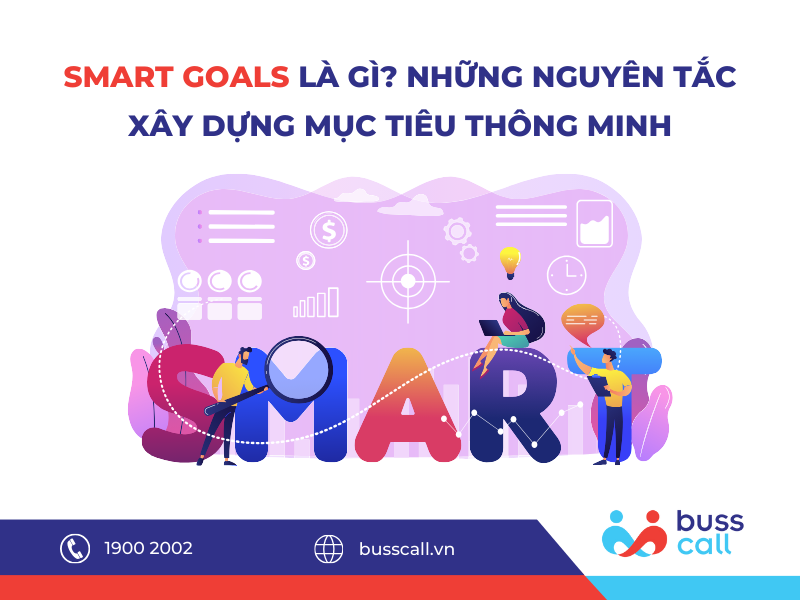 SMART GOALS LÀ GÌ? NHỮNG NGUYÊN TẮC XÂY DỰNG MỤC TIÊU THÔNG MINH

SMART

1900 2002

busscall.vn

buss call